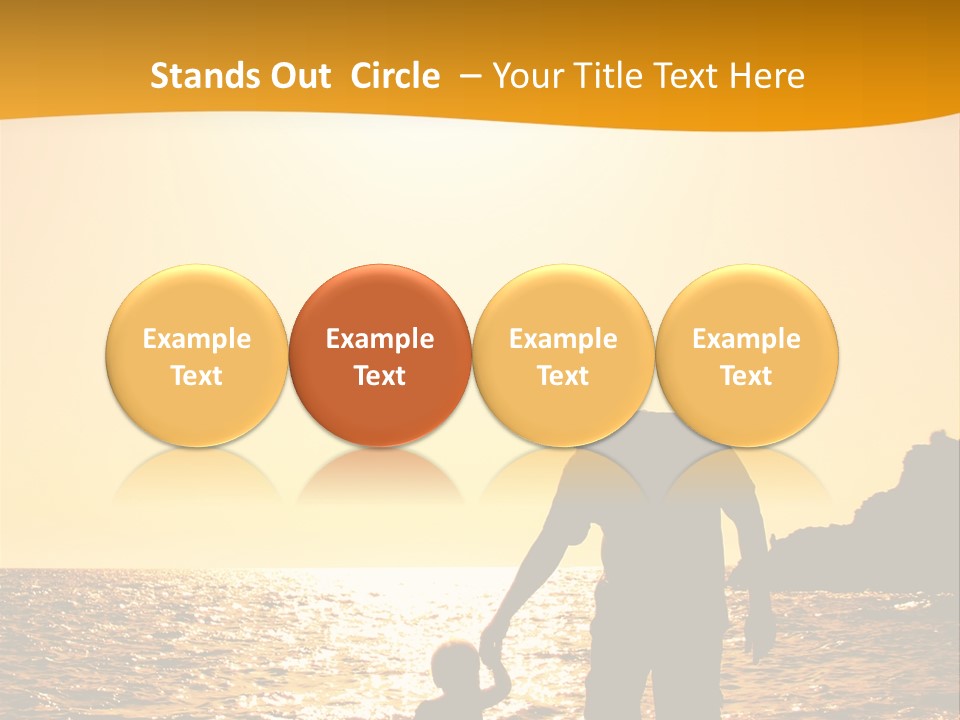 Stands Out Circle – Your Title Text Here

Example Text

Example Text

Example Text

Example Text